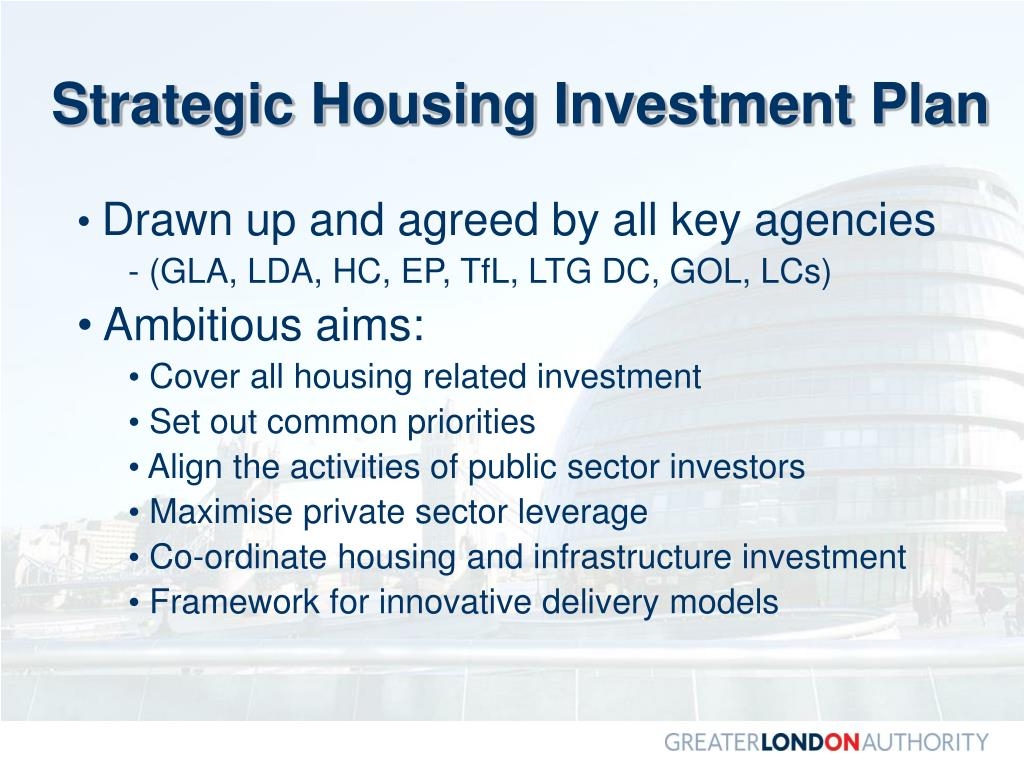 Strategic Housing Investment Plan

• Drawn up and agreed by all key agencies
- (GLA, LDA, HC, EP, TfL, LTG DC, GOL, LCs)

• Ambitious aims:
• Cover all housing related investment
• Set out common priorities
• Align the activities of public sector investors
• Maximise private sector leverage
• Co-ordinate housing and infrastructure investment
• Framework for innovative delivery models

GREATERLONDONAUTHORITY